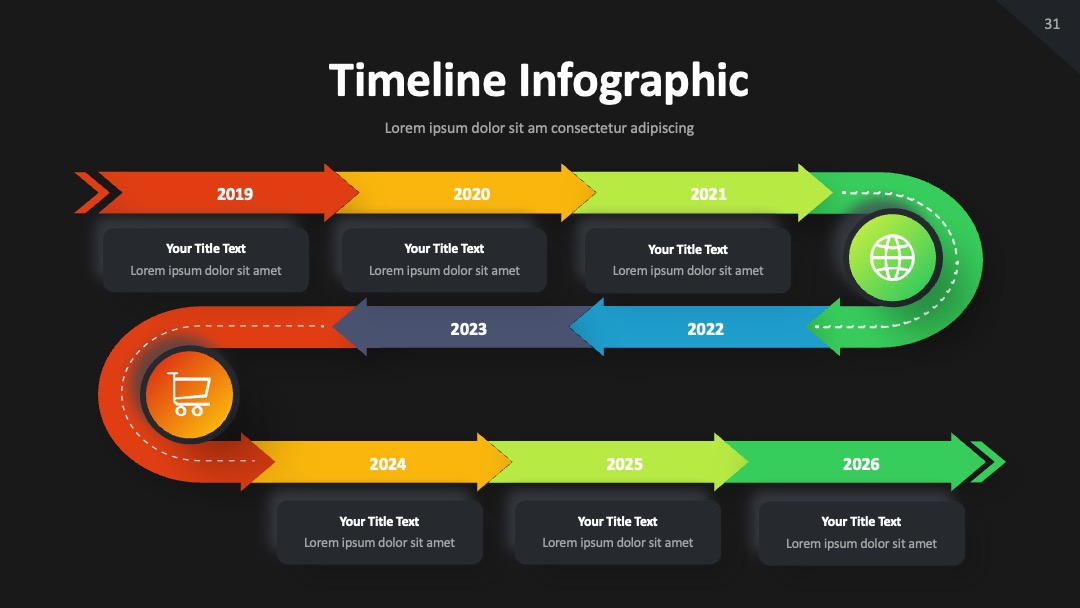 31

Timeline Infographic

Lorem ipsum dolor sit am consectetur adipiscing

2019

2020

2021

Your Title Text
Lorem ipsum dolor sit amet

Your Title Text
Lorem ipsum dolor sit amet

Your Title Text
Lorem ipsum dolor sit amet

2023

2022

2024

2025

2026

Your Title Text
Lorem ipsum dolor sit amet

Your Title Text
Lorem ipsum dolor sit amet

Your Title Text
Lorem ipsum dolor sit amet